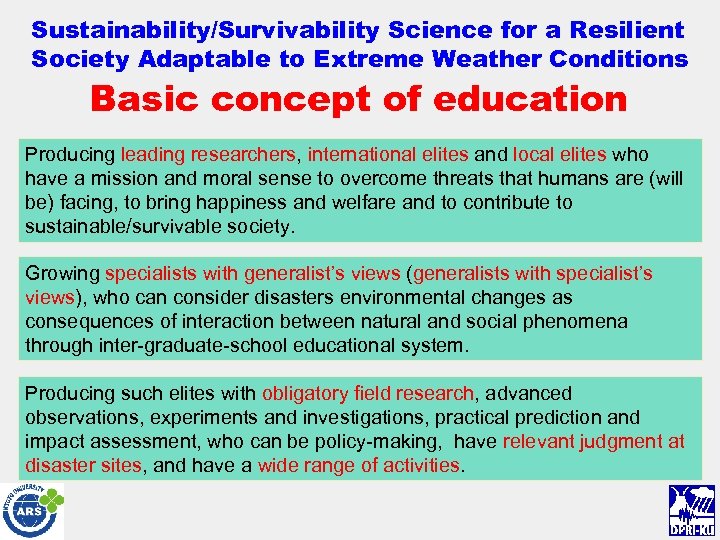 Sustainability/Survivability Science for a Resilient Society Adaptable to Extreme Weather Conditions

Basic concept of education

Producing leading researchers, international elites and local elites who have a mission and moral sense to overcome threats that humans are (will be) facing, to bring happiness and welfare and to contribute to sustainable/survivable society.

Growing specialists with generalist's views (generalists with specialist's views), who can consider disasters environmental changes as consequences of interaction between natural and social phenomena through inter-graduate-school educational system.

Producing such elites with obligatory field research, advanced observations, experiments and investigations, practical prediction and impact assessment, who can be policy-making, have relevant judgment at disaster sites, and have a wide range of activities.

KYOTO UNIVERSITY
ARS

DPRI-KU